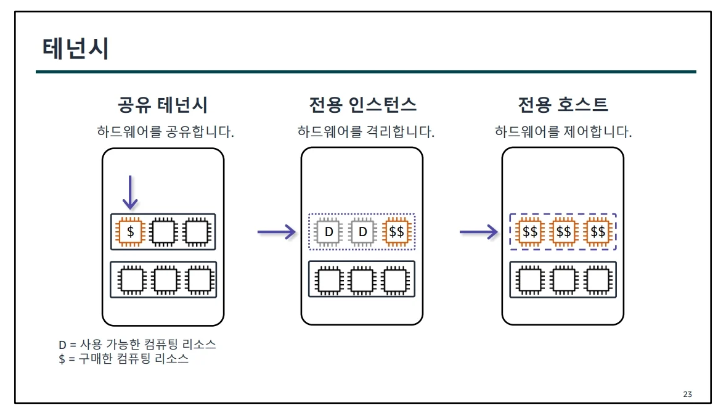 테넌시

공유 테넌시
하드웨어를 공유합니다.

$

전용 인스턴스
하드웨어를 격리합니다.

D D $$

전용 호스트
하드웨어를 제어합니다.

$$ $$ $$

D = 사용 가능한 컴퓨팅 리소스
$ = 구매한 컴퓨팅 리소스

23